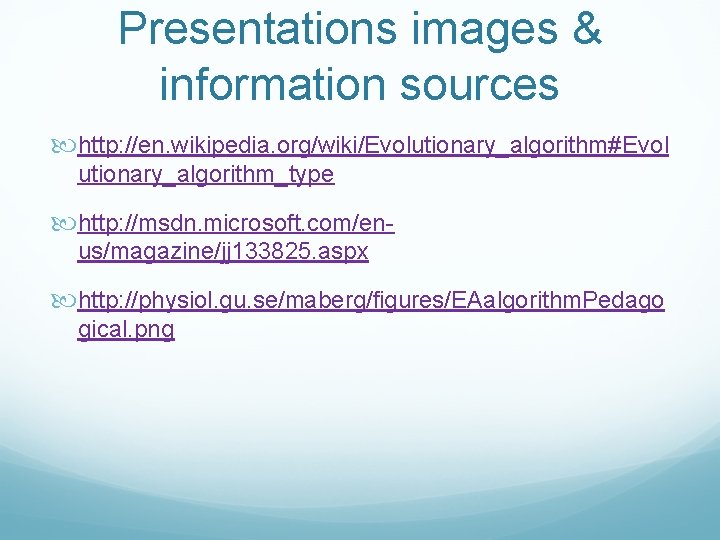 Presentations images & information sources

http://en.wikipedia.org/wiki/Evolutionary_algorithm#Evolutionary_algorithm_type

http://msdn.microsoft.com/en-us/magazine/jj133825.aspx

http://physiol.gu.se/maberg/figures/EAalgorithmPedagogical.png